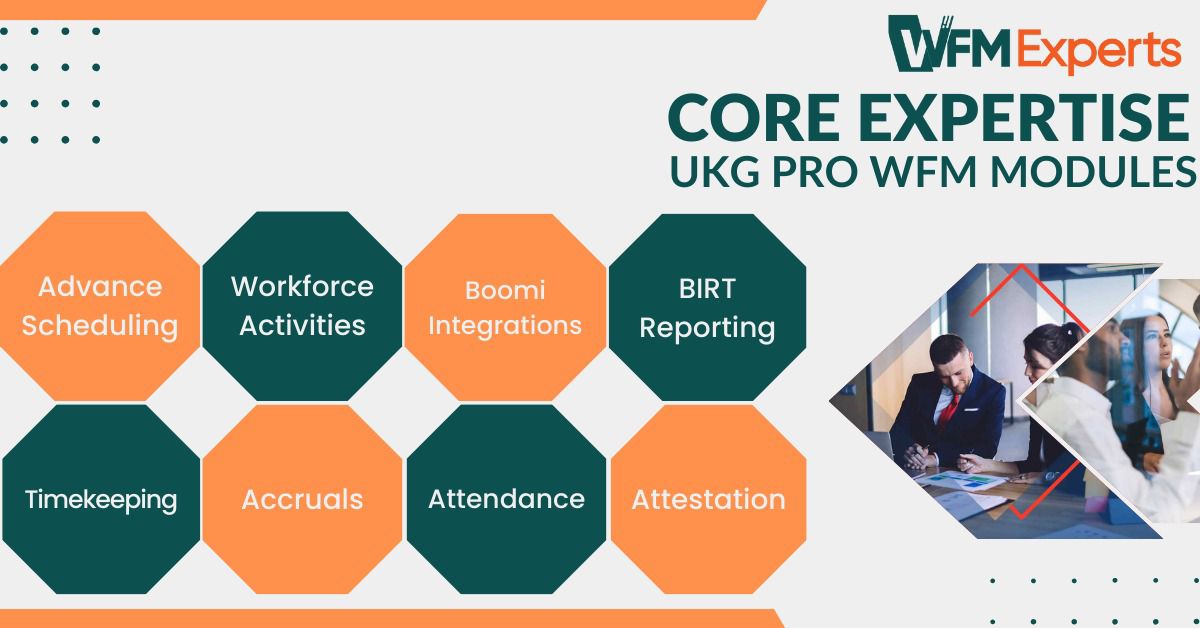 WFM Experts

CORE EXPERTISE
UKG PRO WFM MODULES

Advance Scheduling

Workforce Activities

Boomi Integrations

BIRT Reporting

Timekeeping

Accruals

Attendance

Attestation